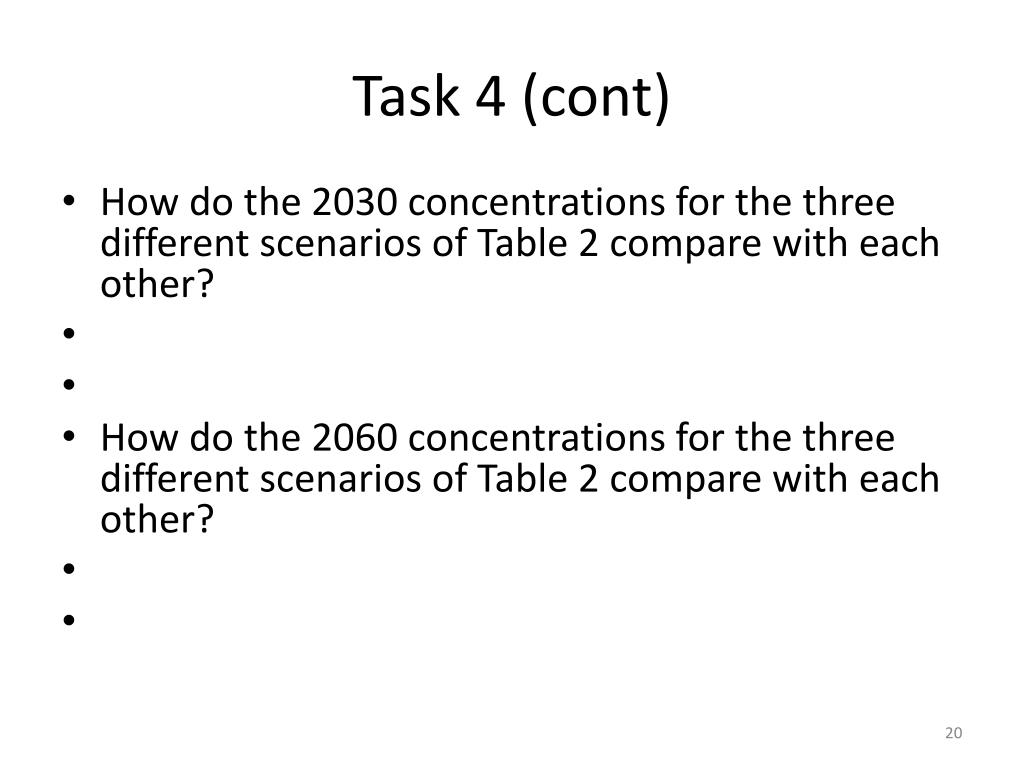 Task 4 (cont)

• How do the 2030 concentrations for the three different scenarios of Table 2 compare with each other?
•
•
• How do the 2060 concentrations for the three different scenarios of Table 2 compare with each other?
•
•

20